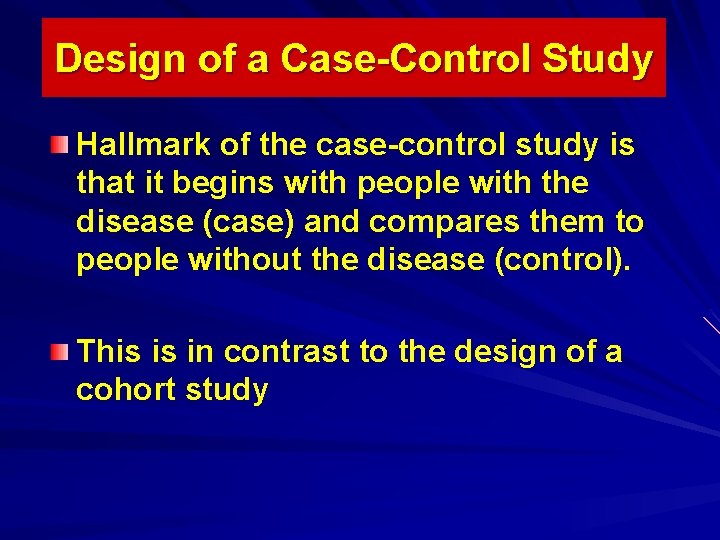 Design of a Case-Control Study

Hallmark of the case-control study is that it begins with people with the disease (case) and compares them to people without the disease (control).

This is in contrast to the design of a cohort study